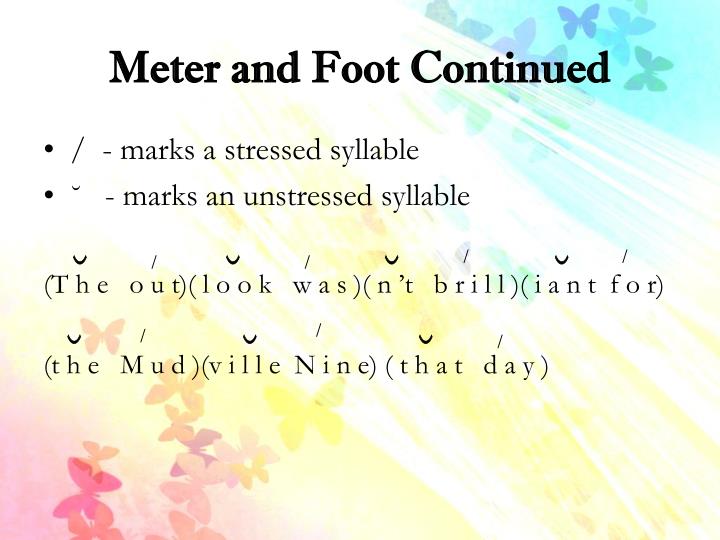 Meter and Foot Continued

• / - marks a stressed syllable
• ˘ - marks an unstressed syllable

˘ / ˘ / ˘ / ˘ /
(The out)(look was)(n't brill)(iant for)

˘ / ˘ / ˘ /
(the Mud)(ville Nine) (that day)